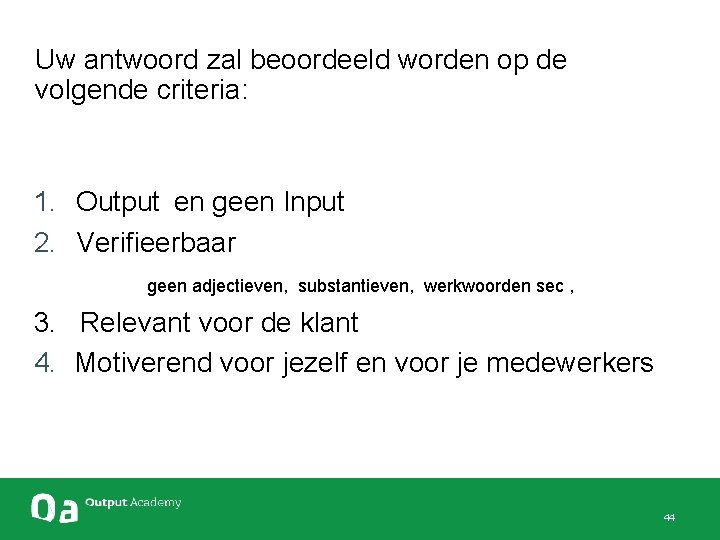 Uw antwoord zal beoordeeld worden op de volgende criteria:

1. Output en geen Input
2. Verifieerbaar

geen adjectieven, substantieven, werkwoorden sec ,

3. Relevant voor de klant
4. Motiverend voor jezelf en voor je medewerkers

Oa Output Academy

44